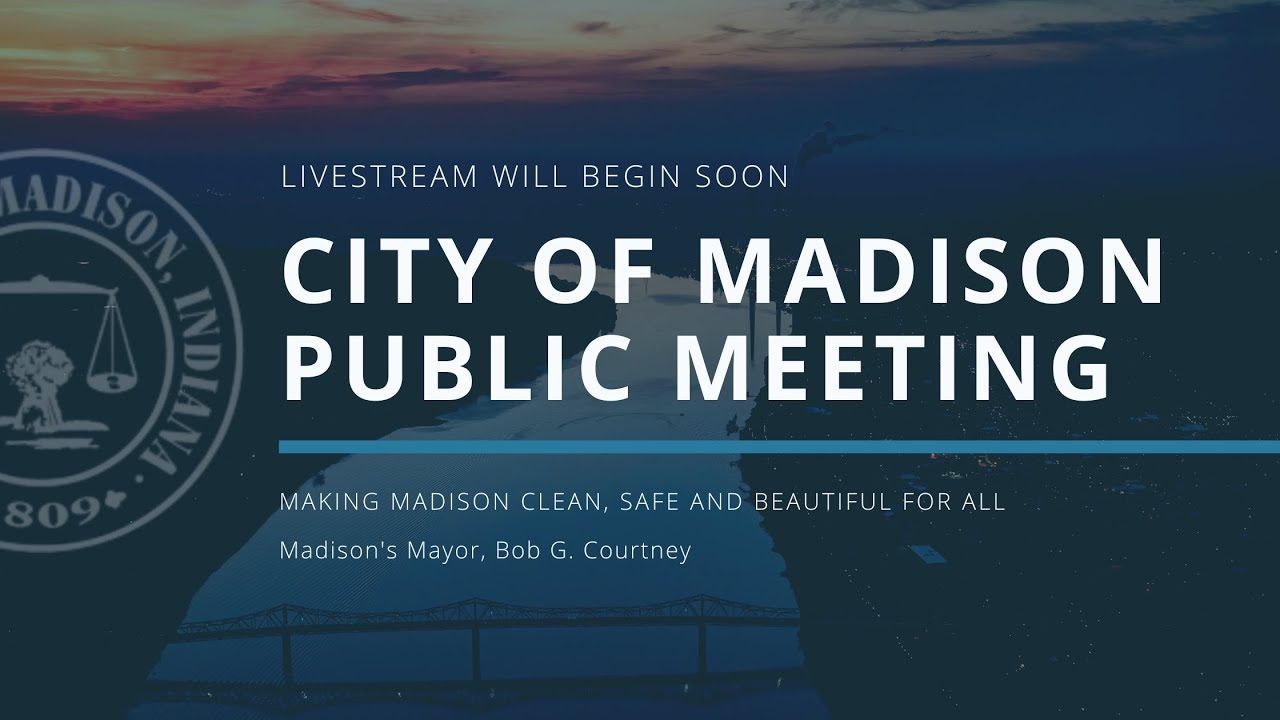 MADISON, INDIANA
809

LIVESTREAM WILL BEGIN SOON

CITY OF MADISON PUBLIC MEETING

MAKING MADISON CLEAN, SAFE AND BEAUTIFUL FOR ALL

Madison's Mayor, Bob G. Courtney